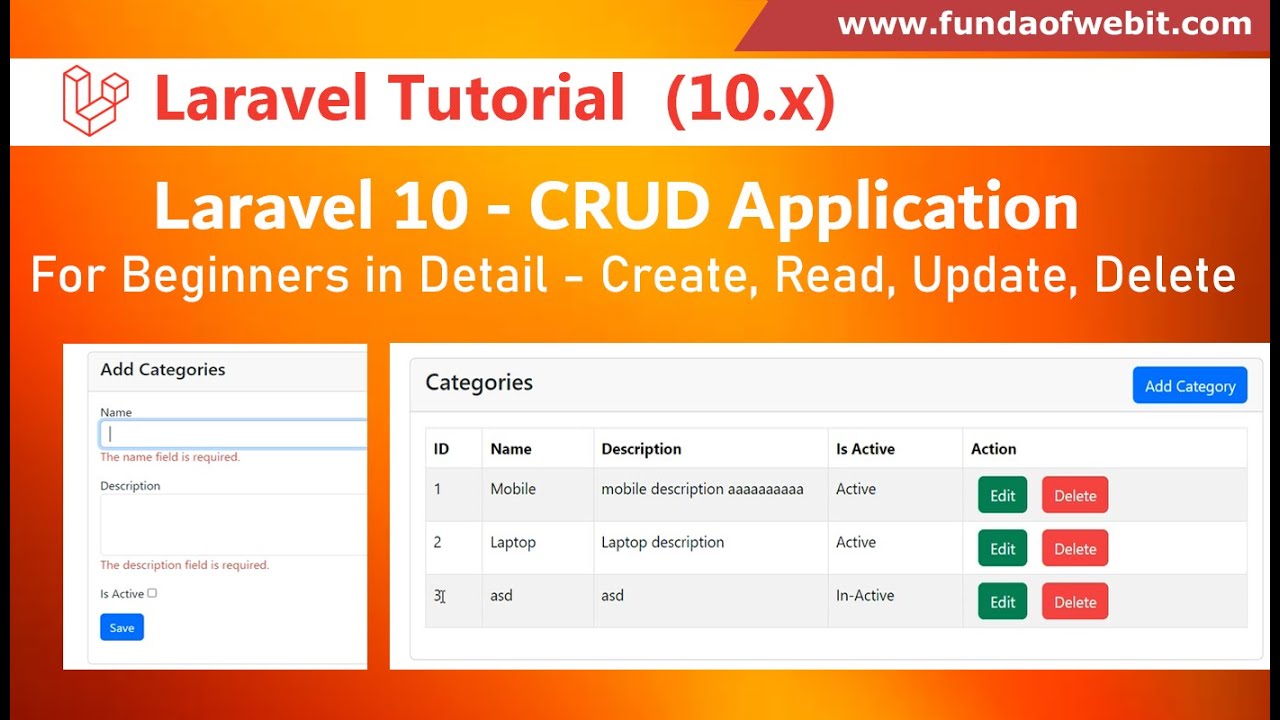 www.fundaofwebit.com

Laravel Tutorial (10.x)

Laravel 10 - CRUD Application
For Beginners in Detail - Create, Read, Update, Delete

Add Categories

Name

The name field is required.

Description

The description field is required.

Is Active

Save

Categories

Add Category

| ID | Name | Description | Is Active | Action |
|---|---|---|---|---|
| 1 | Mobile | mobile description aaaaaaaaaa | Active | Edit Delete |
| 2 | Laptop | Laptop description | Active | Edit Delete |
| 3 | asd | asd | In-Active | Edit Delete |